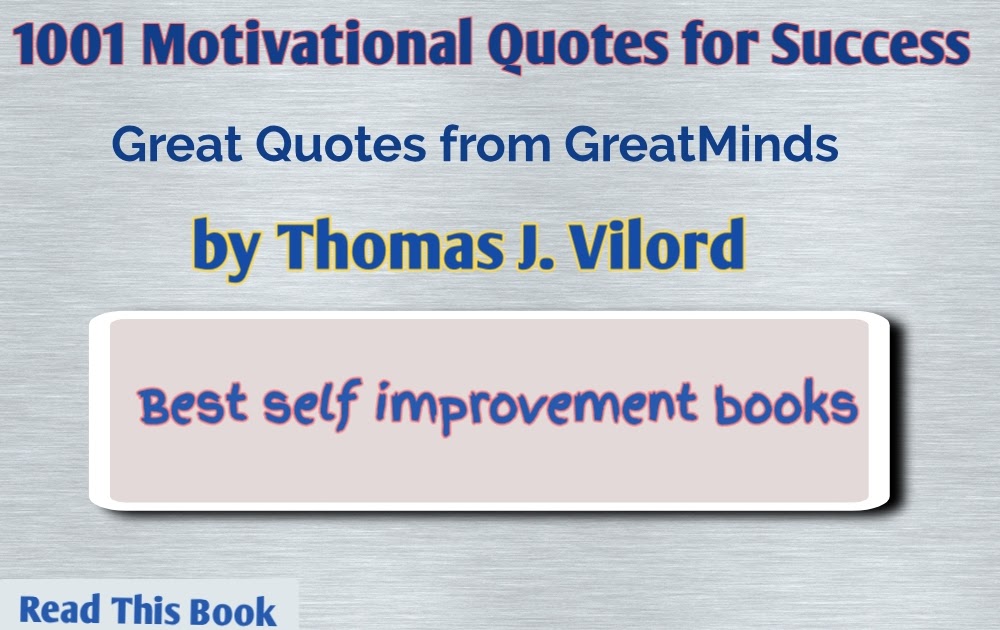 1001 Motivational Quotes for Success

Great Quotes from GreatMinds

by Thomas J. Vilord

Best self improvement books

Read This Book